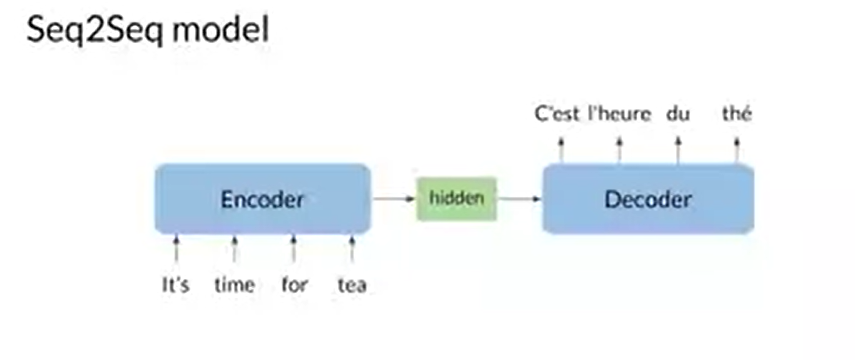 Seq2Seq model

C'est l'heure du thé

Encoder

hidden

Decoder

It's time for tea